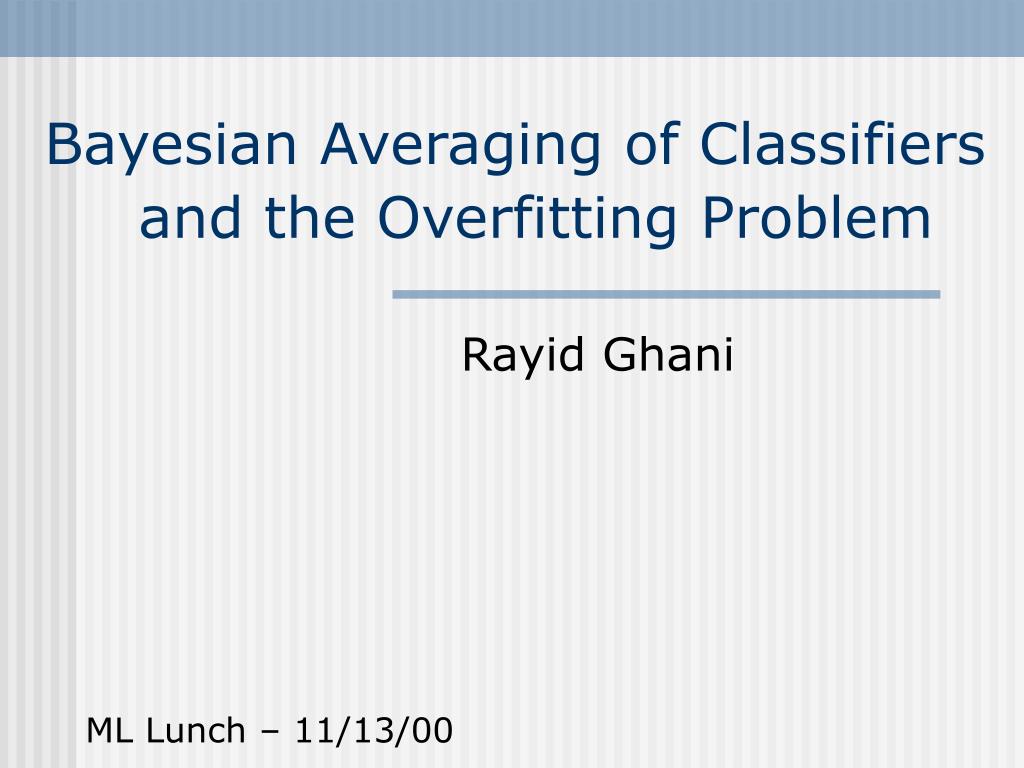 Bayesian Averaging of Classifiers and the Overfitting Problem

Rayid Ghani

ML Lunch – 11/13/00